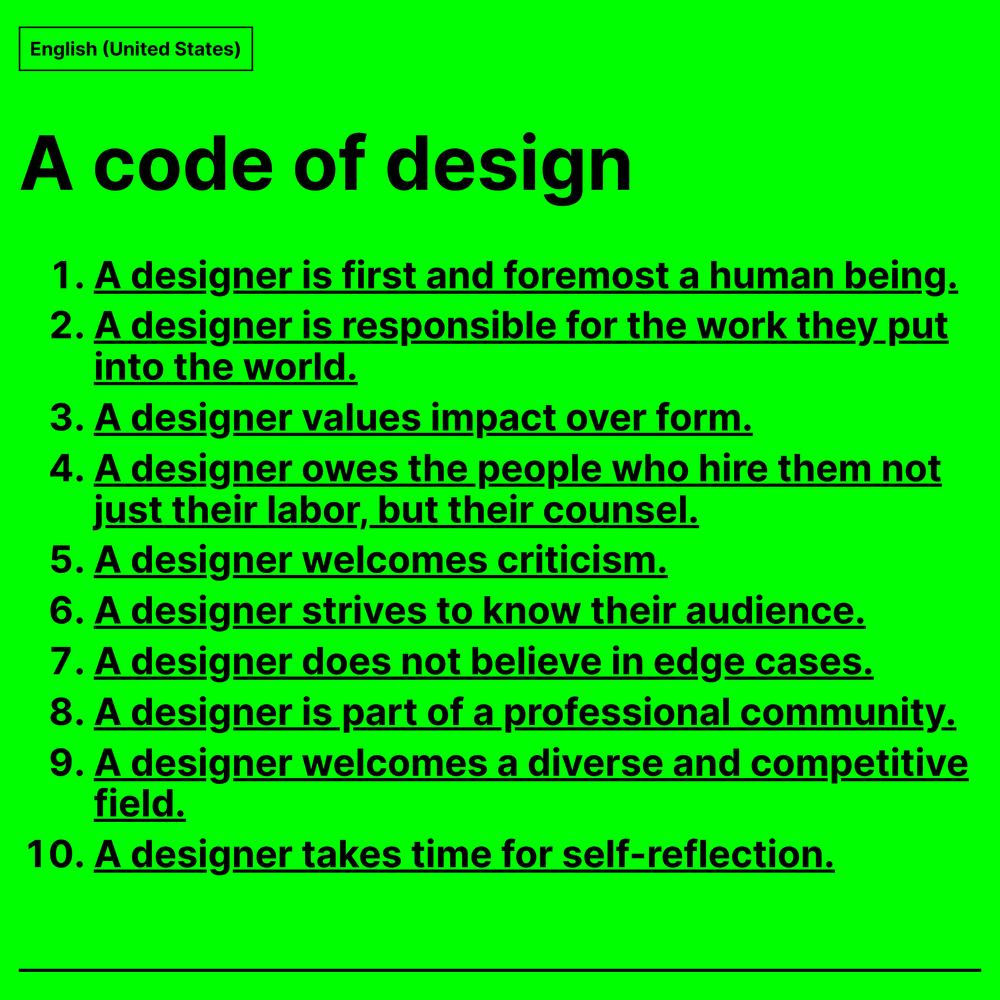 English (United States)

A code of design

1. A designer is first and foremost a human being.
2. A designer is responsible for the work they put into the world.
3. A designer values impact over form.
4. A designer owes the people who hire them not just their labor, but their counsel.
5. A designer welcomes criticism.
6. A designer strives to know their audience.
7. A designer does not believe in edge cases.
8. A designer is part of a professional community.
9. A designer welcomes a diverse and competitive field.
10. A designer takes time for self-reflection.